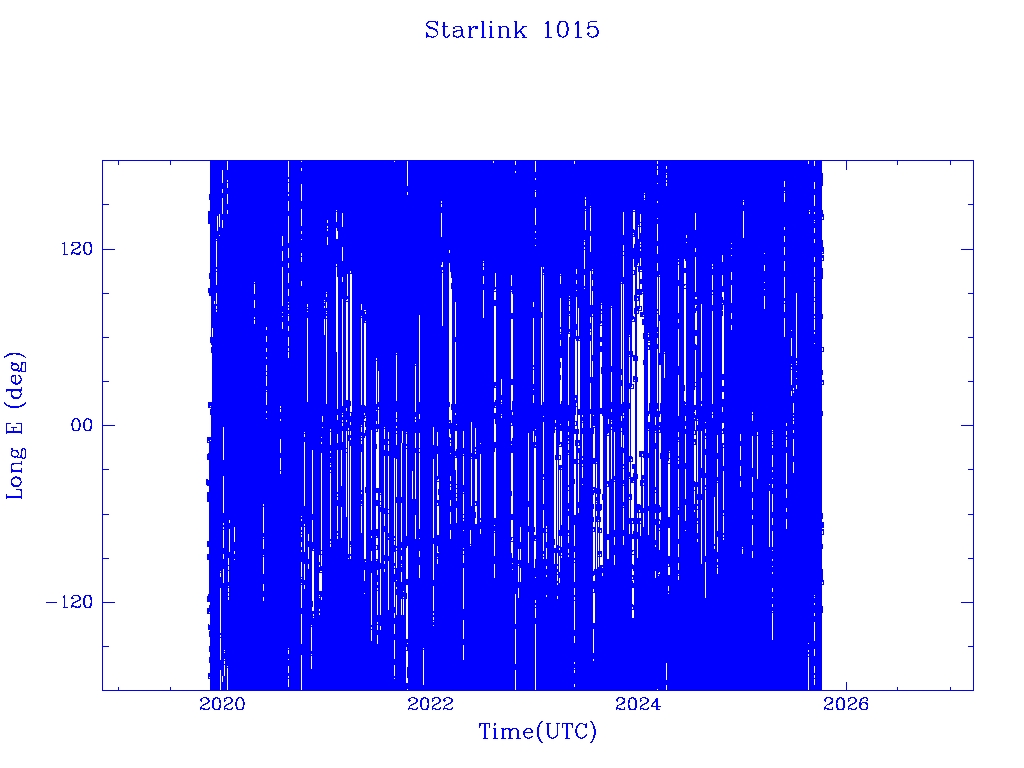 Starlink 1015

Long E (deg)

120

00

−120

2020

2022

2024

2026

Time(UTC)